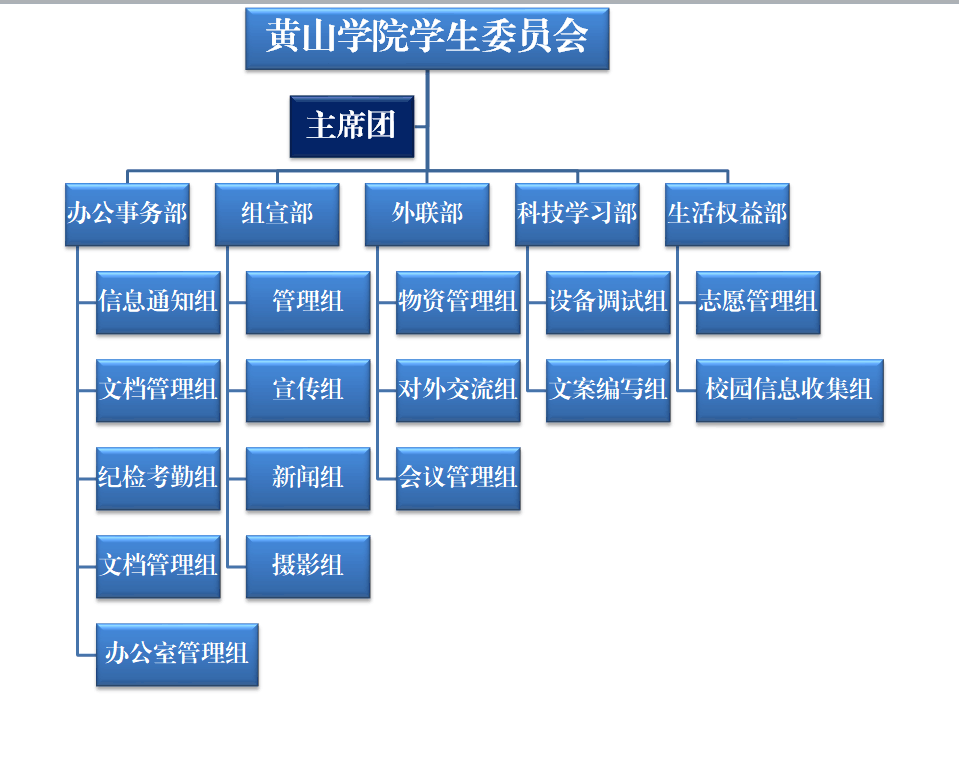 黄山学院学生委员会

主席团

办公事务部
信息通知组
文档管理组
纪检考勤组
文档管理组
办公室管理组

组宣部
管理组
宣传组
新闻组
摄影组

外联部
物资管理组
对外交流组
会议管理组

科技学习部
设备调试组
文案编写组

生活权益部
志愿管理组
校园信息收集组